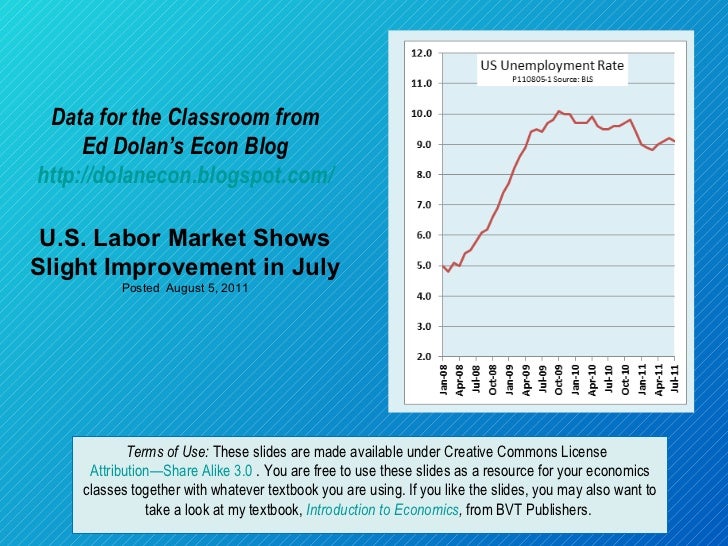 Data for the Classroom from Ed Dolan's Econ Blog
http://dolanecon.blogspot.com/

U.S. Labor Market Shows Slight Improvement in July
Posted August 5, 2011

US Unemployment Rate
P110805-1 Source: BLS

12.0
11.0
10.0
9.0
8.0
7.0
6.0
5.0
4.0
3.0
2.0

Jan-08
Apr-08
Jul-08
Oct-08
Jan-09
Apr-09
Jul-09
Oct-09
Jan-10
Apr-10
Jul-10
Oct-10
Jan-11
Apr-11
Jul-11

Terms of Use: These slides are made available under Creative Commons License Attribution—Share Alike 3.0 . You are free to use these slides as a resource for your economics classes together with whatever textbook you are using. If you like the slides, you may also want to take a look at my textbook, Introduction to Economics, from BVT Publishers.